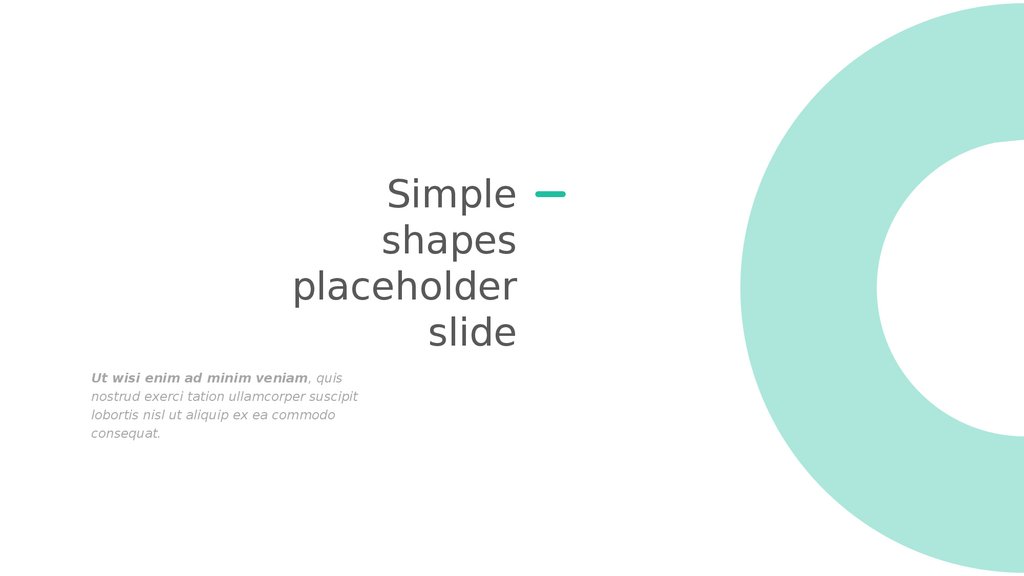 Simple shapes placeholder slide

Ut wisi enim ad minim veniam, quis nostrud exerci tation ullamcorper suscipit lobortis nisl ut aliquip ex ea commodo consequat.